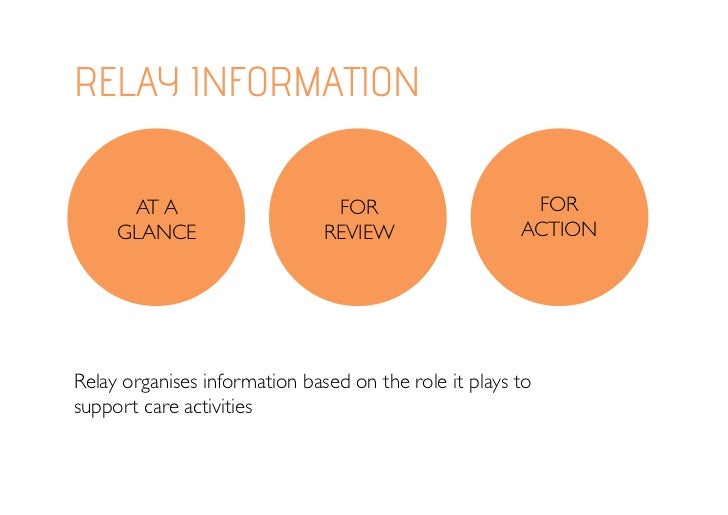 RELAY INFORMATION

AT A GLANCE

FOR REVIEW

FOR ACTION

Relay organises information based on the role it plays to support care activities